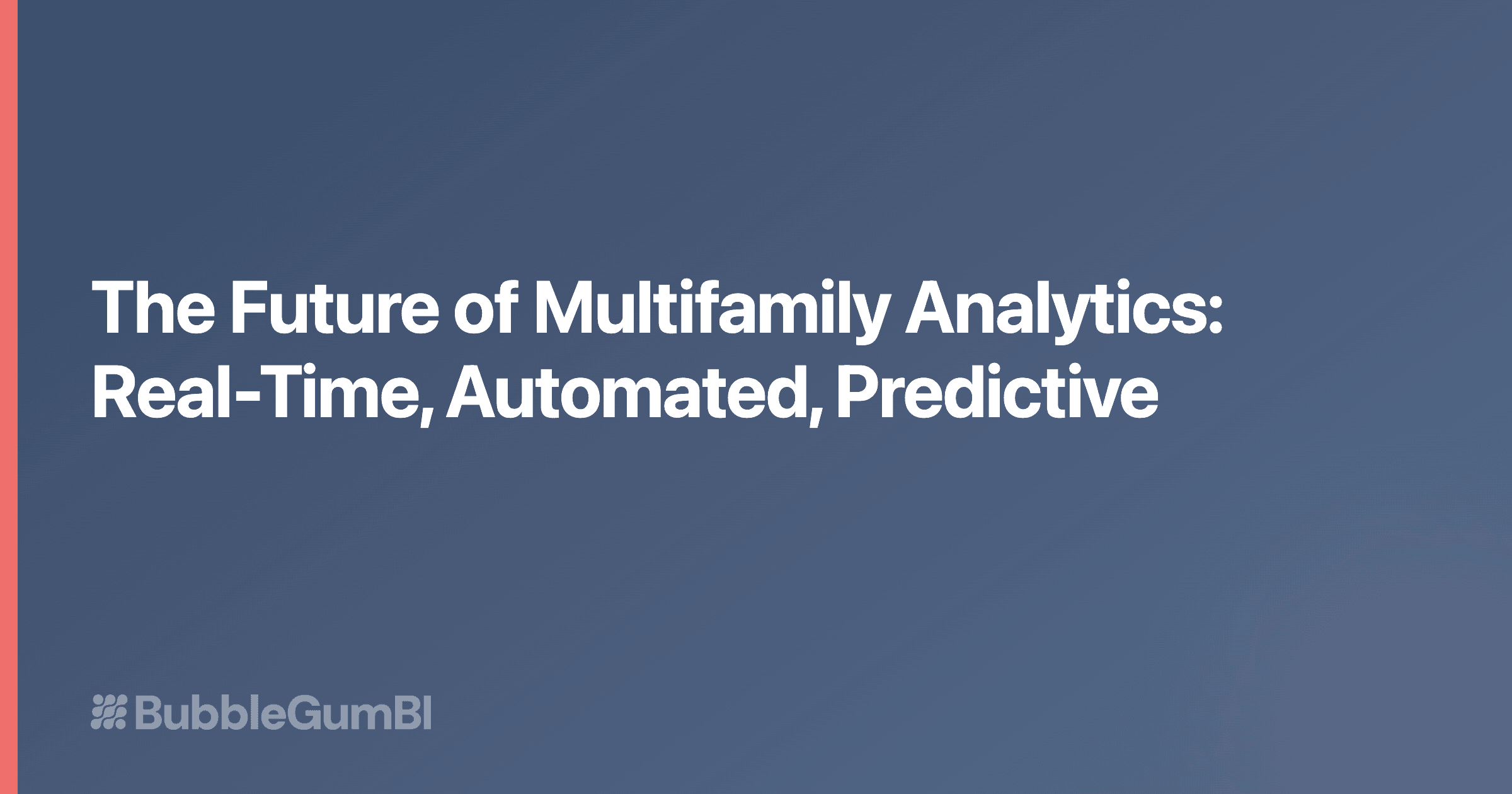 The Future of Multifamily Analytics: Real-Time, Automated, Predictive

BubbleGumBI